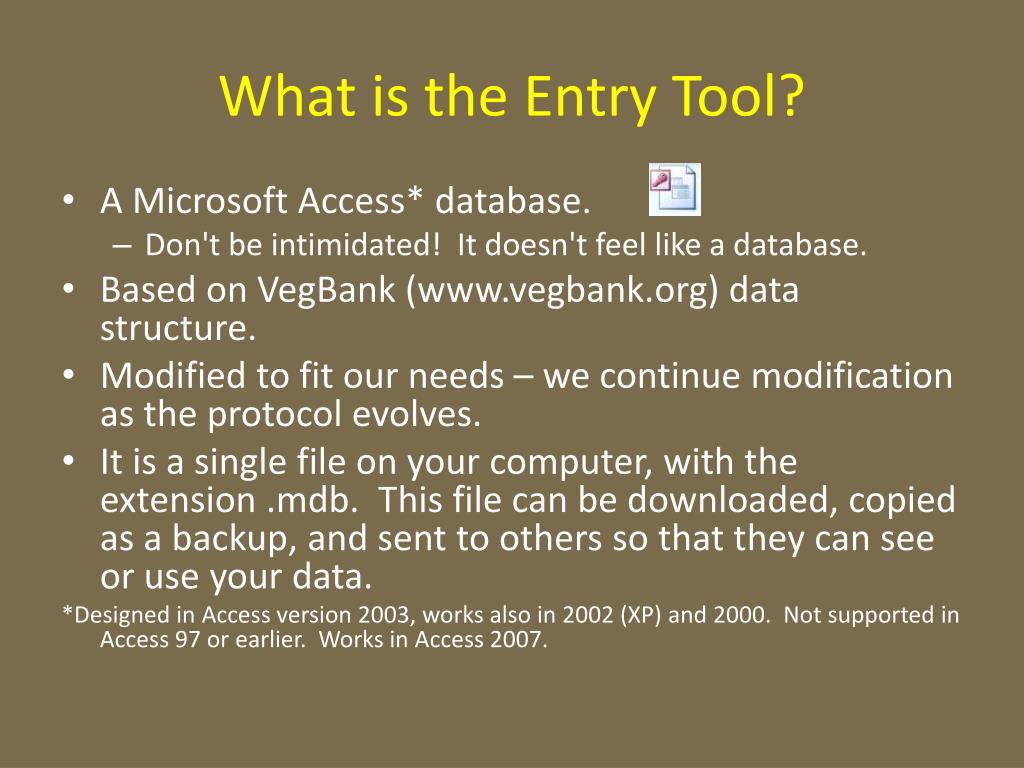 What is the Entry Tool?

• A Microsoft Access* database.
– Don't be intimidated! It doesn't feel like a database.
• Based on VegBank (www.vegbank.org) data structure.
• Modified to fit our needs – we continue modification as the protocol evolves.
• It is a single file on your computer, with the extension .mdb. This file can be downloaded, copied as a backup, and sent to others so that they can see or use your data.

*Designed in Access version 2003, works also in 2002 (XP) and 2000. Not supported in Access 97 or earlier. Works in Access 2007.